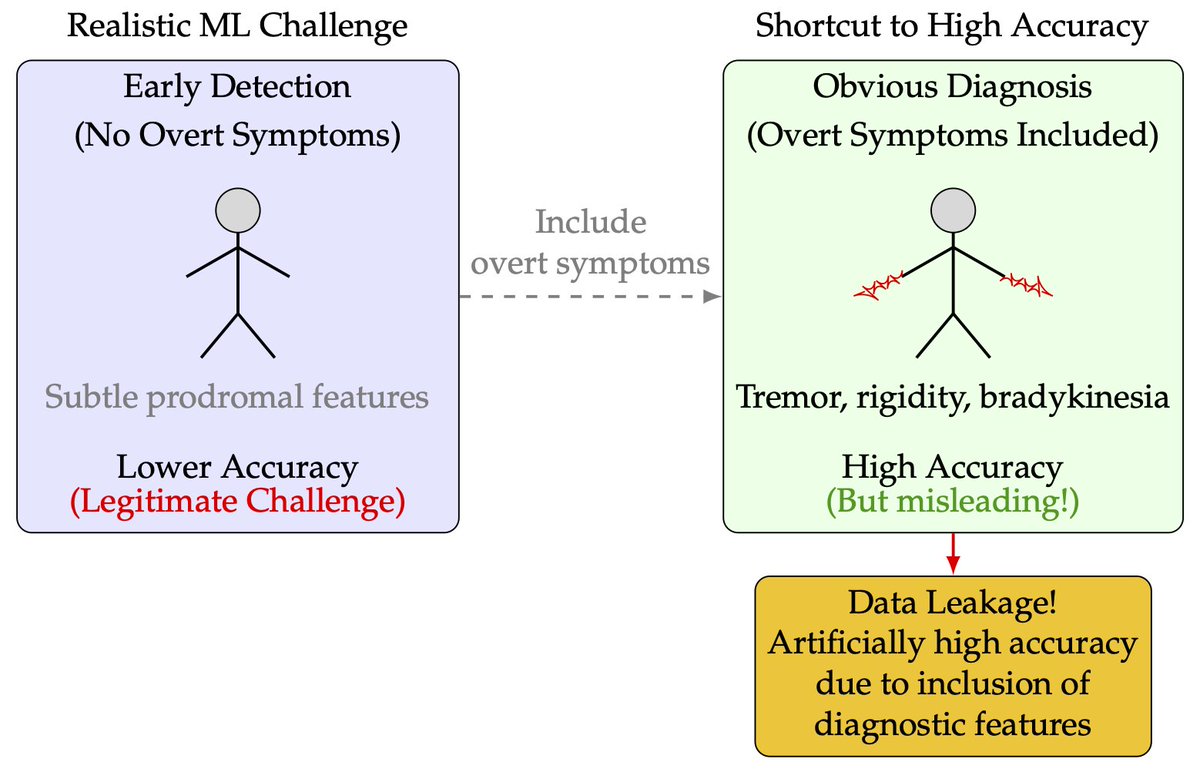 Realistic ML Challenge

Early Detection
(No Overt Symptoms)

Subtle prodromal features

Lower Accuracy
(Legitimate Challenge)

Include
overt symptoms

Shortcut to High Accuracy

Obvious Diagnosis
(Overt Symptoms Included)

Tremor, rigidity, bradykinesia

High Accuracy
(But misleading!)

Data Leakage!
Artificially high accuracy due to inclusion of diagnostic features